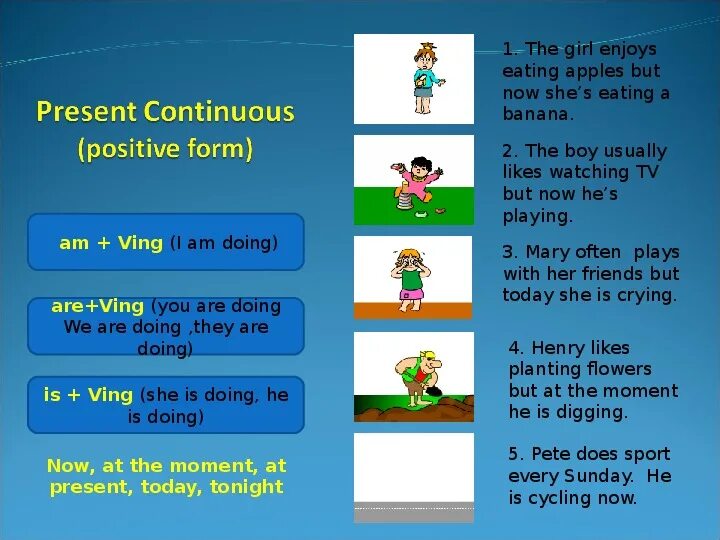 Present Continuous
(positive form)

am + Ving (I am doing)

are+Ving (you are doing We are doing ,they are doing)

is + Ving (she is doing, he is doing)

Now, at the moment, at present, today, tonight

1. The girl enjoys eating apples but now she's eating a banana.

2. The boy usually likes watching TV but now he's playing.

3. Mary often plays with her friends but today she is crying.

4. Henry likes planting flowers but at the moment he is digging.

5. Pete does sport every Sunday. He is cycling now.